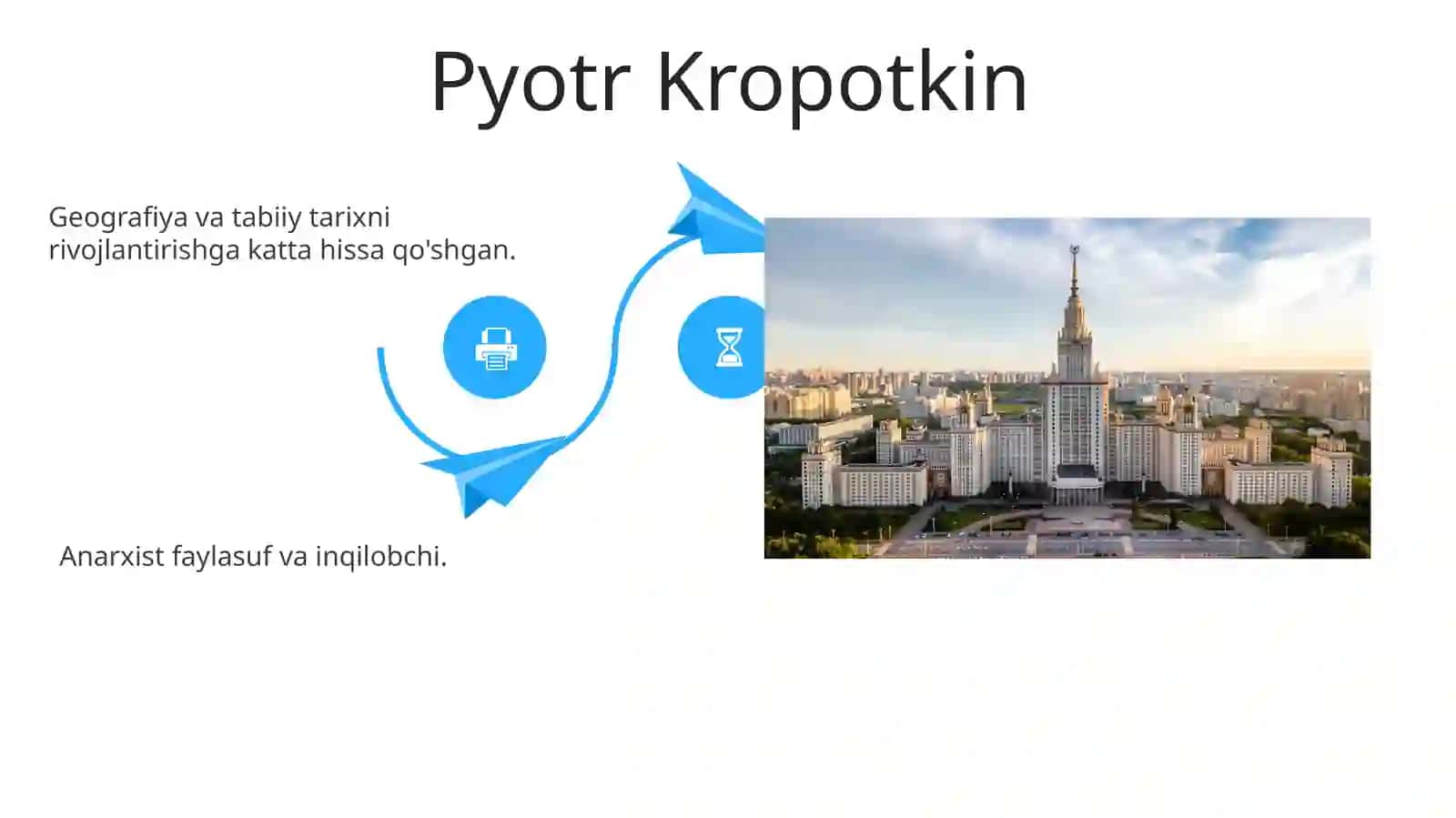 Pyotr Kropotkin

Geografiya va tabiiy tarixni rivojlantirishga katta hissa qo'shgan.

Anarxist faylasuf va inqilobchi.